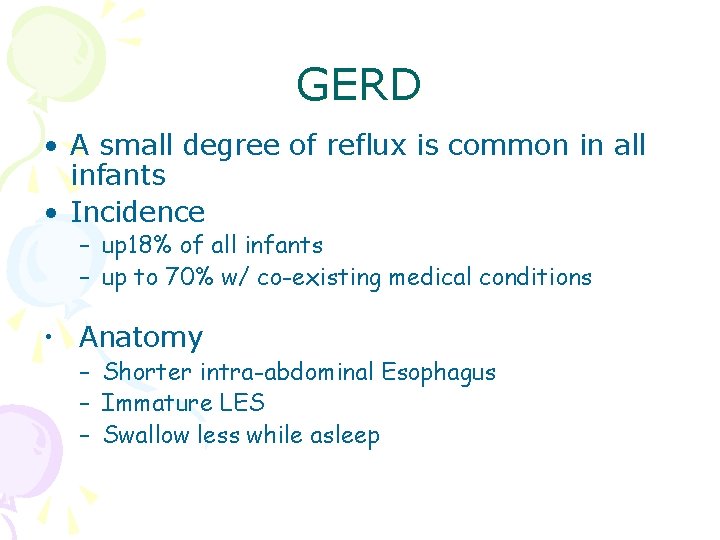 GERD

• A small degree of reflux is common in all infants
• Incidence
– up18% of all infants
– up to 70% w/ co-existing medical conditions

• Anatomy
– Shorter intra-abdominal Esophagus
– Immature LES
– Swallow less while asleep